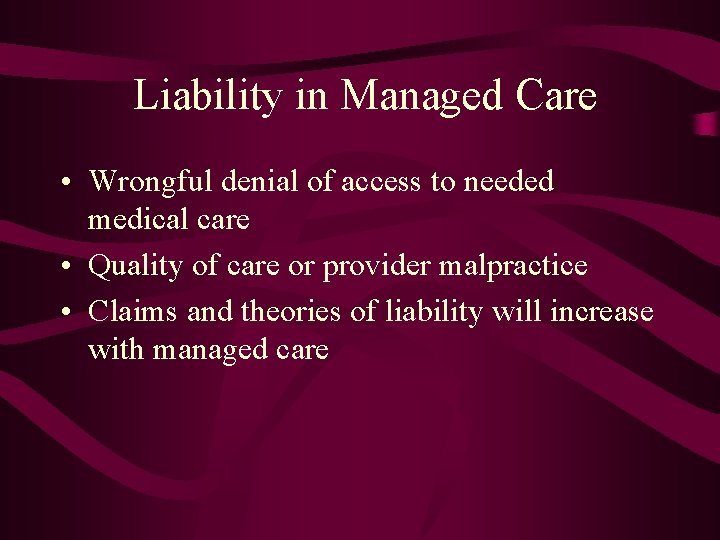 Liability in Managed Care

• Wrongful denial of access to needed medical care
• Quality of care or provider malpractice
• Claims and theories of liability will increase with managed care